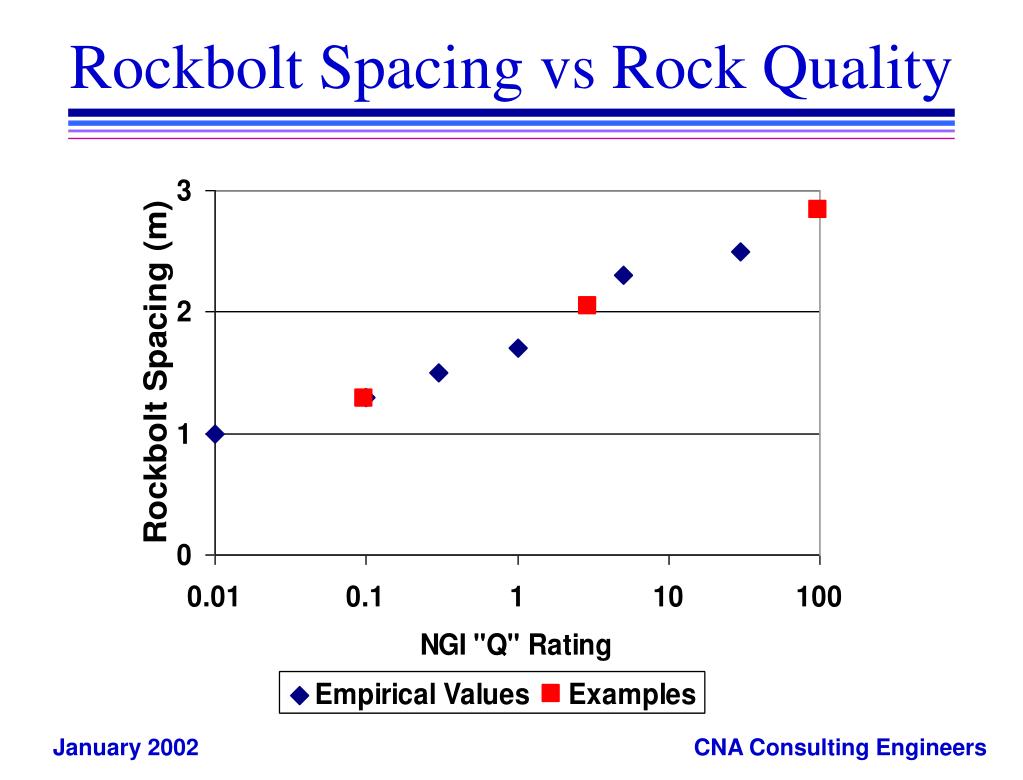 Rockbolt Spacing vs Rock Quality

Rockbolt Spacing (m)

3

2

1

0

0.01

0.1

1

10

100

NGI "Q" Rating

Empirical Values

Examples

January 2002

CNA Consulting Engineers